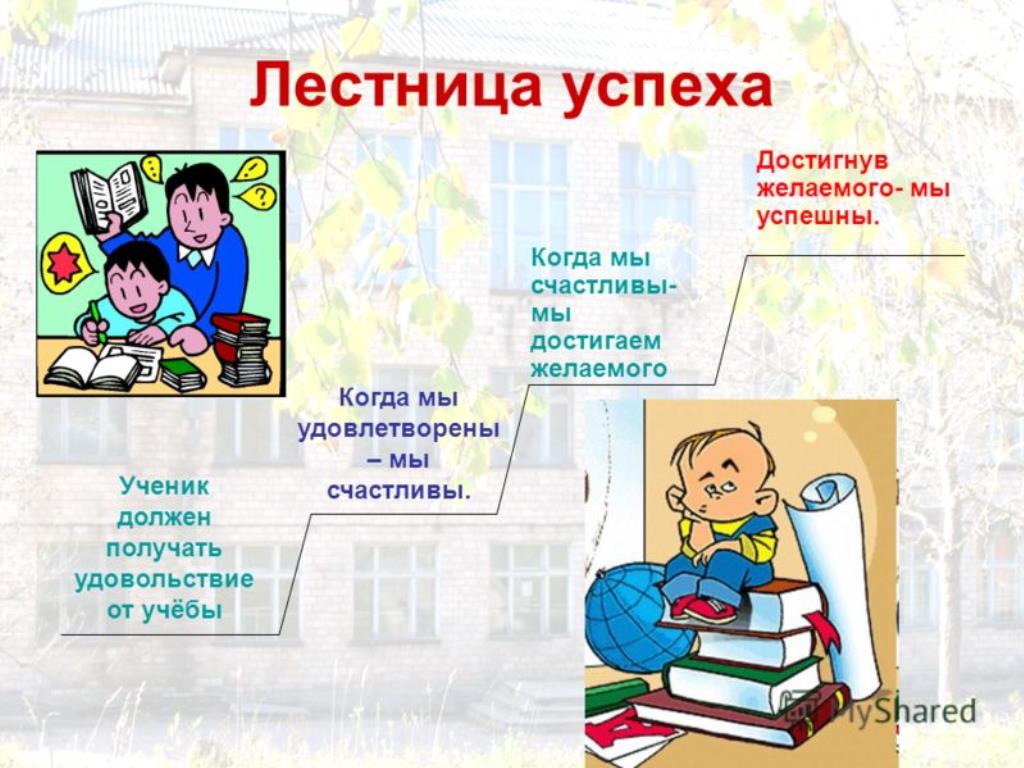 Лестница успеха

Ученик должен получать удовольствие от учёбы

Когда мы удовлетворены – мы счастливы.

Когда мы счастливы- мы достигаем желаемого

Достигнув желаемого- мы успешны.

MyShared